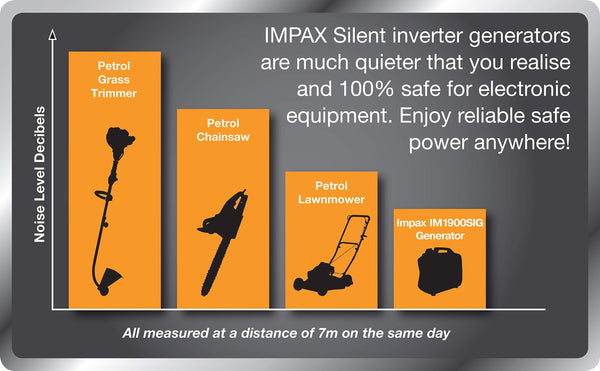 IMPAX Silent inverter generators are much quieter that you realise and 100% safe for electronic equipment. Enjoy reliable safe power anywhere!

Noise Level Decibels

Petrol Grass Trimmer

Petrol Chainsaw

Petrol Lawnmower

Impax IM1900SIG Generator

All measured at a distance of 7m on the same day